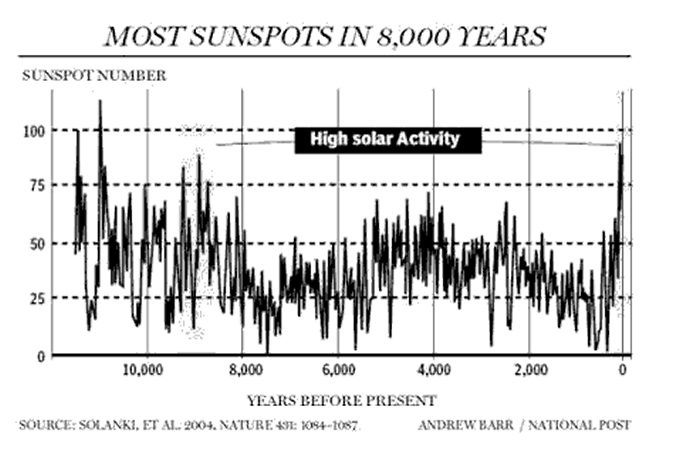 MOST SUNSPOTS IN 8,000 YEARS

SUNSPOT NUMBER

100
75
50
25
0

High solar Activity

10,000
8,000
6,000
4,000
2,000
0

YEARS BEFORE PRESENT

SOURCE: SOLANKI, ET AL. 2004, NATURE 431: 1084–1087

ANDREW BARR / NATIONAL POST